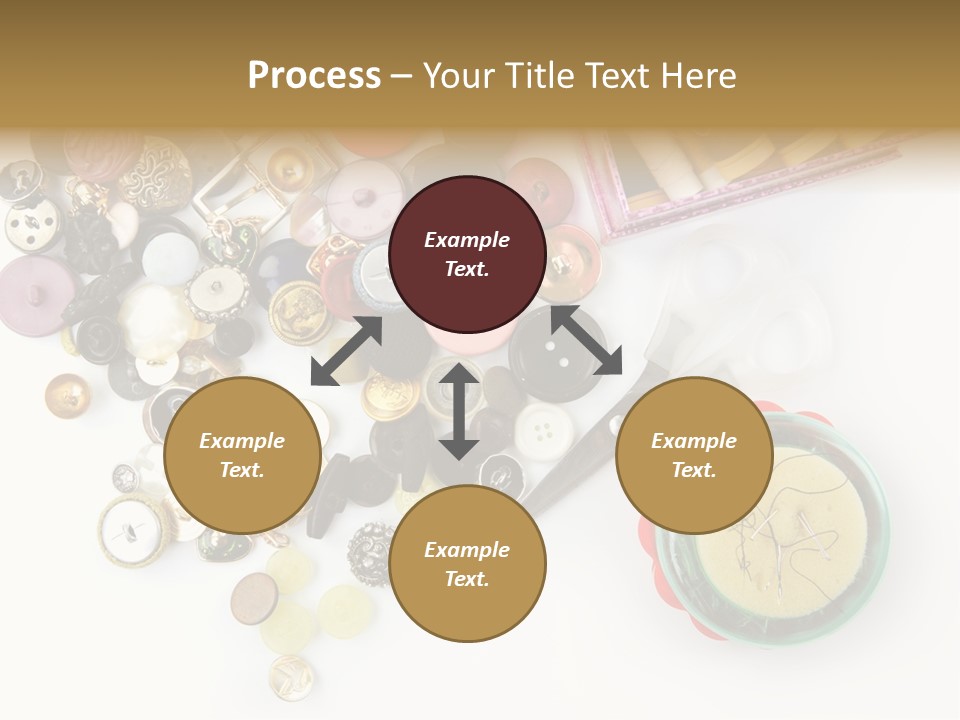 Process – Your Title Text Here

Example Text.

Example Text.

Example Text.

Example Text.